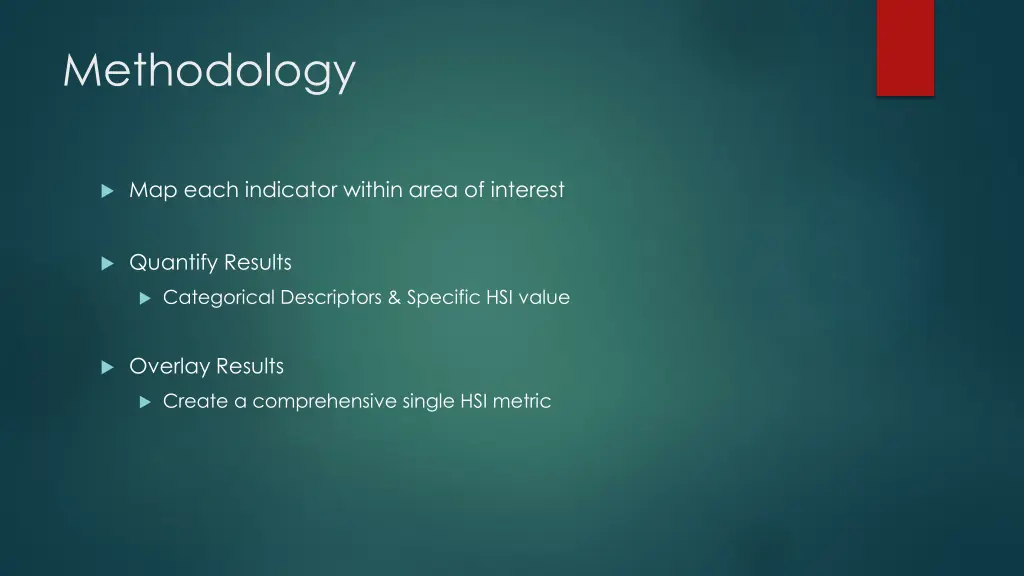 Methodology

Map each indicator within area of interest

Quantify Results

Categorical Descriptors & Specific HSI value

Overlay Results

Create a comprehensive single HSI metric